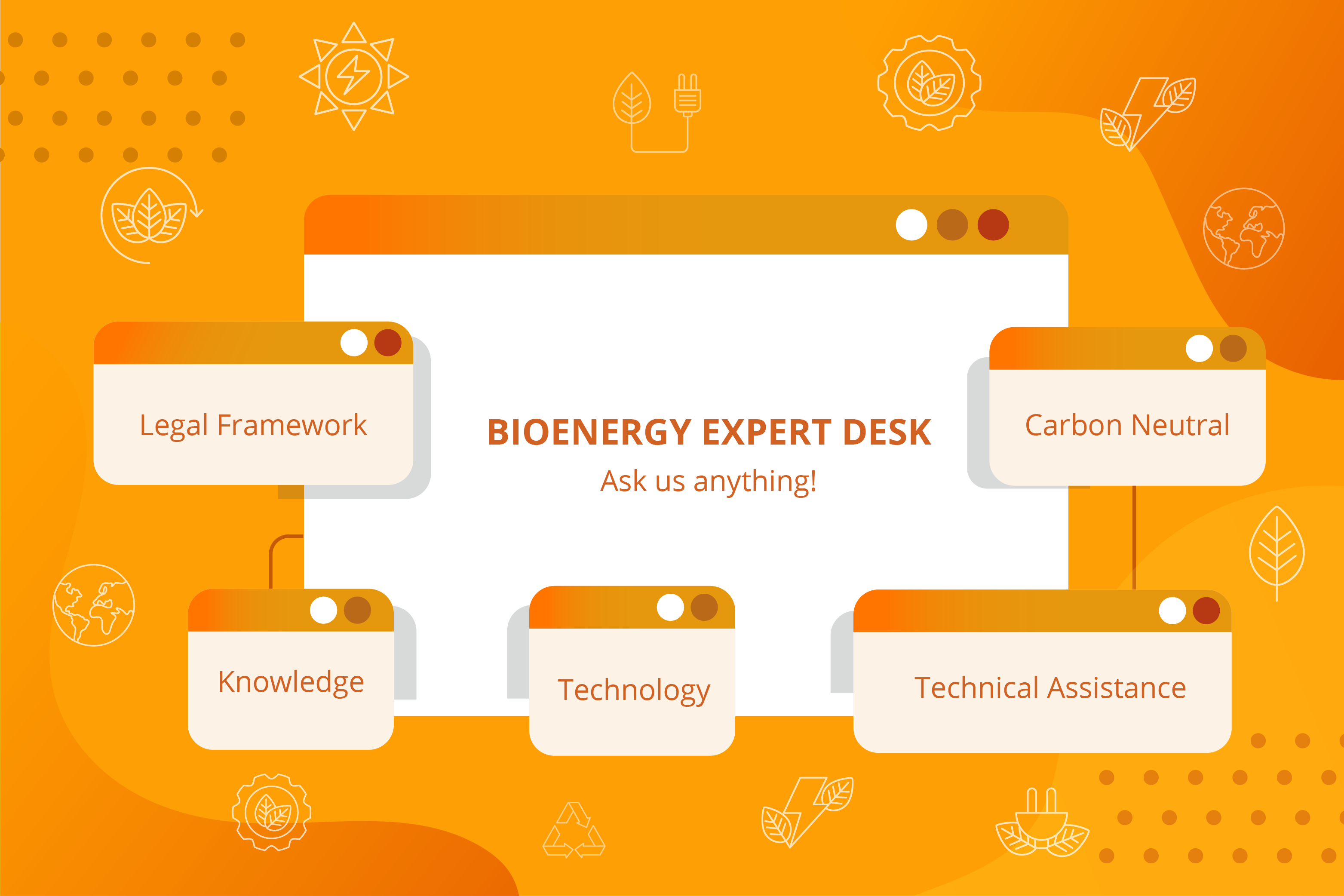 Legal Framework

BIOENERGY EXPERT DESK
Ask us anything!

Carbon Neutral

Knowledge

Technology

Technical Assistance